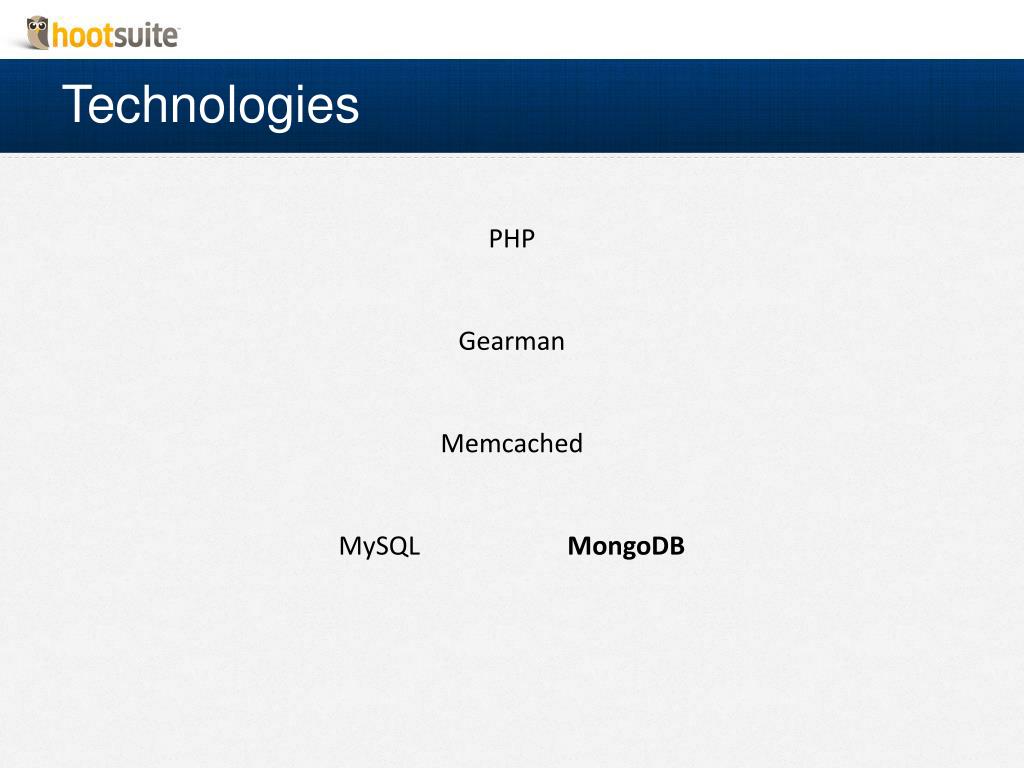 hootsuite

Technologies

PHP

Gearman

Memcached

MySQL MongoDB